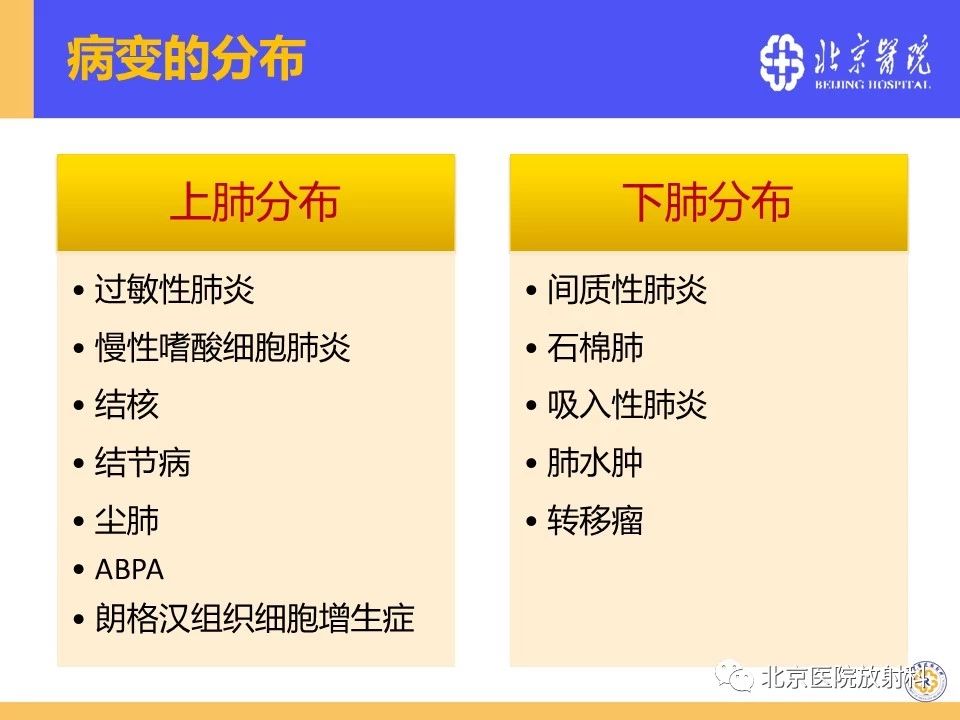 病变的分布

北京醫院
BEIJING HOSPITAL

上肺分布

• 过敏性肺炎
• 慢性嗜酸细胞肺炎
• 结核
• 结节病
• 尘肺
• ABPA
• 朗格汉组织细胞增生症

下肺分布

• 间质性肺炎
• 石棉肺
• 吸入性肺炎
• 肺水肿
• 转移瘤

北京医院放射科